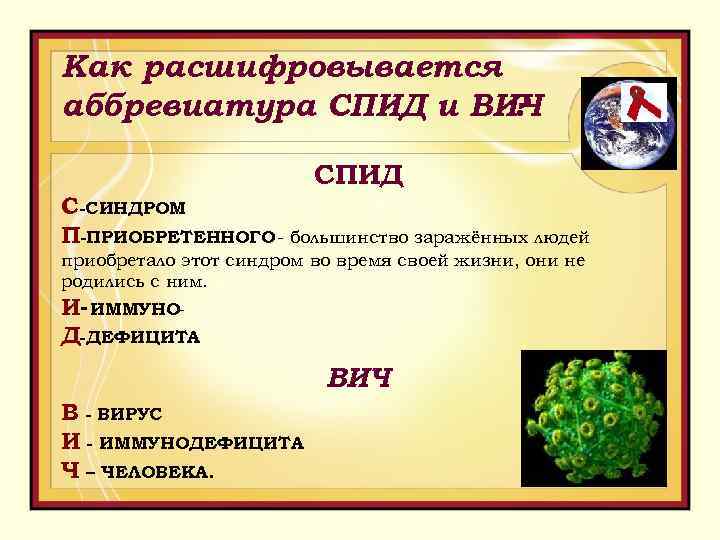 Как расшифровывается аббревиатура СПИД и ВИЧ

СПИД

С-СИНДРОМ

П-ПРИОБРЕТЕННОГО- большинство заражённых людей приобретало этот синдром во время своей жизни, они не родились с ним.

И- ИММУНО-

Д-ДЕФИЦИТА

ВИЧ

В - ВИРУС

И - ИММУНОДЕФИЦИТА

Ч – ЧЕЛОВЕКА.